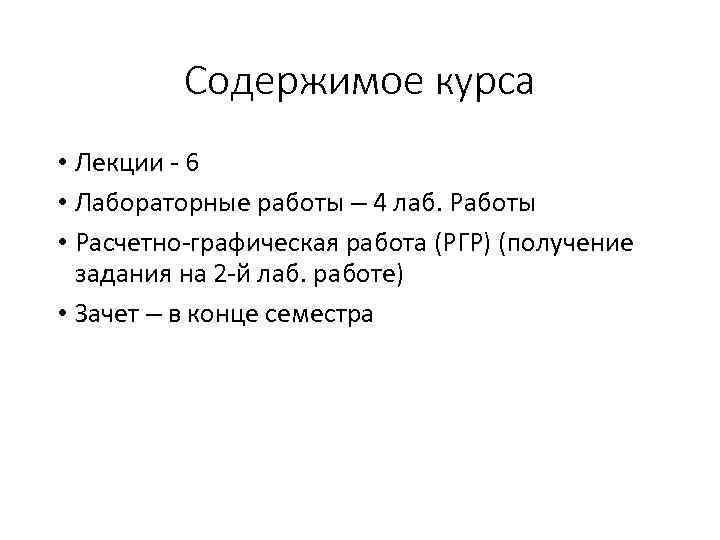 Содержимое курса

• Лекции - 6
• Лабораторные работы – 4 лаб. Работы
• Расчетно-графическая работа (РГР) (получение задания на 2-й лаб. работе)
• Зачет – в конце семестра